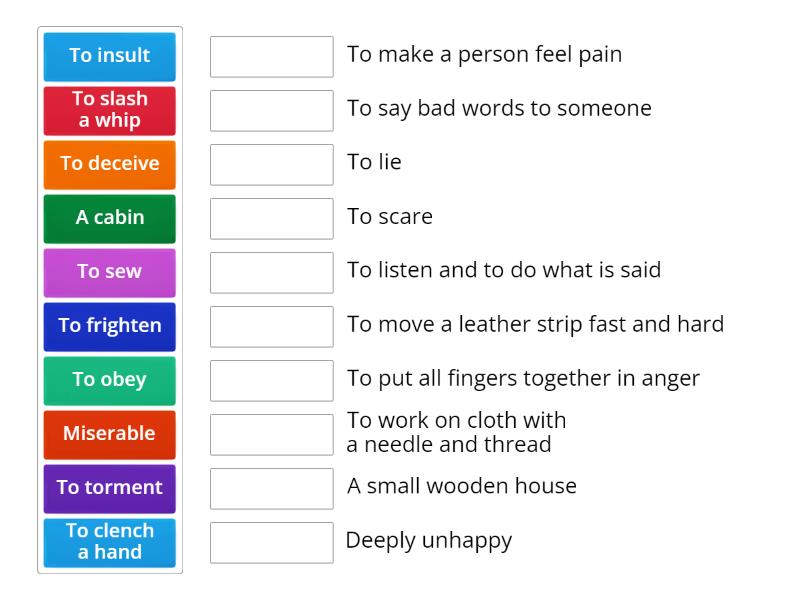 To insult
To slash a whip
To deceive
A cabin
To sew
To frighten
To obey
Miserable
To torment
To clench a hand

To make a person feel pain
To say bad words to someone
To lie
To scare
To listen and to do what is said
To move a leather strip fast and hard
To put all fingers together in anger
To work on cloth with a needle and thread
A small wooden house
Deeply unhappy